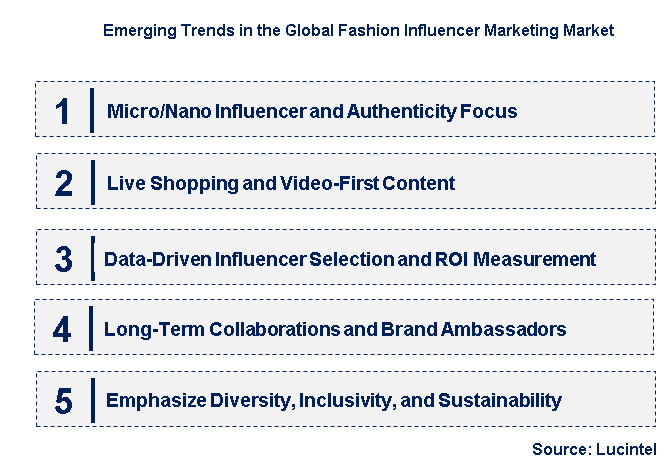 Emerging Trends in the Global Fashion Influencer Marketing Market

1 Micro/Nano Influencer and Authenticity Focus

2 Live Shopping and Video-First Content

3 Data-Driven Influencer Selection and ROI Measurement

4 Long-Term Collaborations and Brand Ambassadors

5 Emphasize Diversity, Inclusivity, and Sustainability

Source: Lucintel